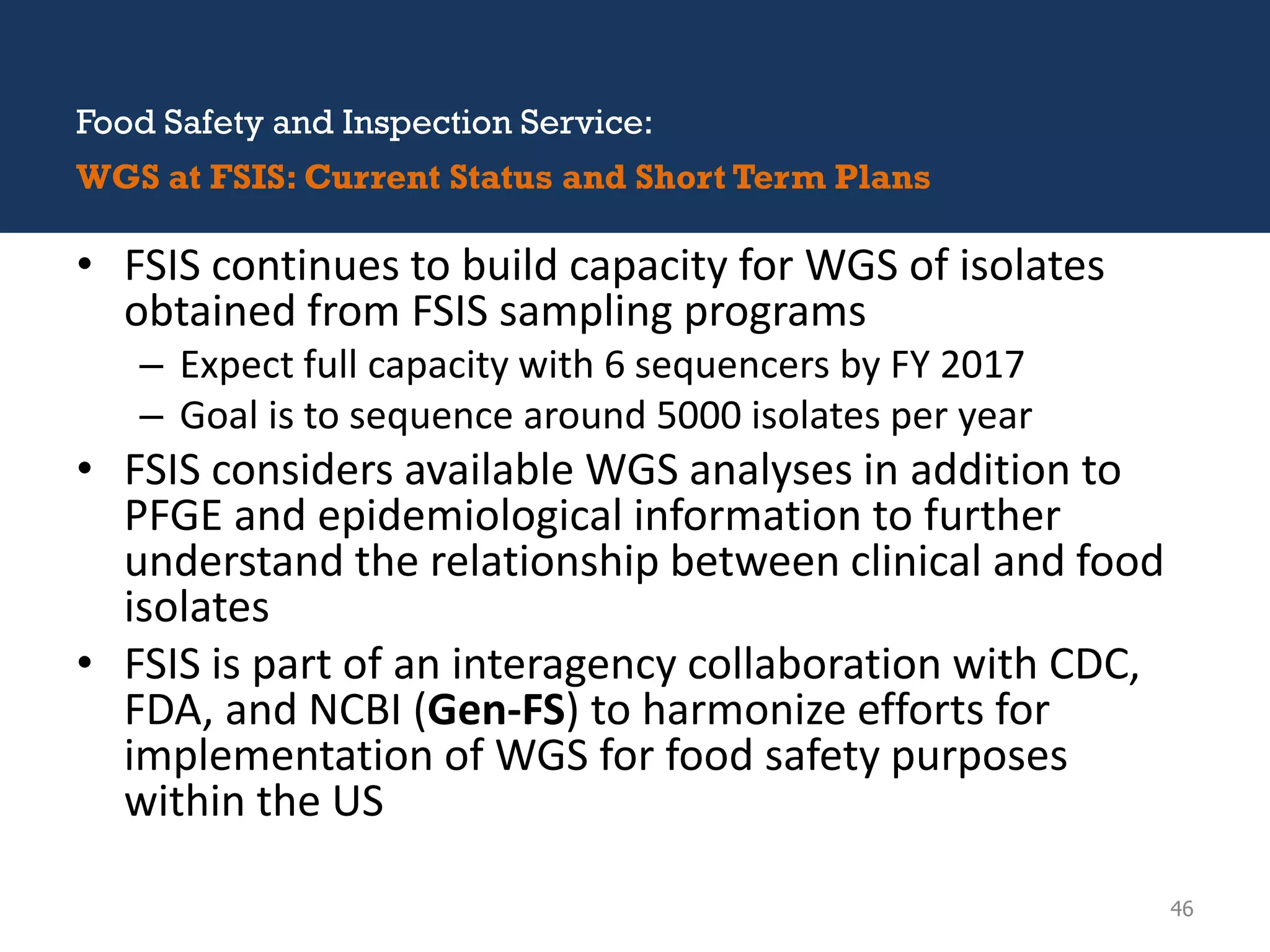 Food Safety and Inspection Service:

WGS at FSIS: Current Status and Short Term Plans

• FSIS continues to build capacity for WGS of isolates obtained from FSIS sampling programs
– Expect full capacity with 6 sequencers by FY 2017
– Goal is to sequence around 5000 isolates per year

• FSIS considers available WGS analyses in addition to PFGE and epidemiological information to further understand the relationship between clinical and food isolates

• FSIS is part of an interagency collaboration with CDC, FDA, and NCBI (Gen-FS) to harmonize efforts for implementation of WGS for food safety purposes within the US

46